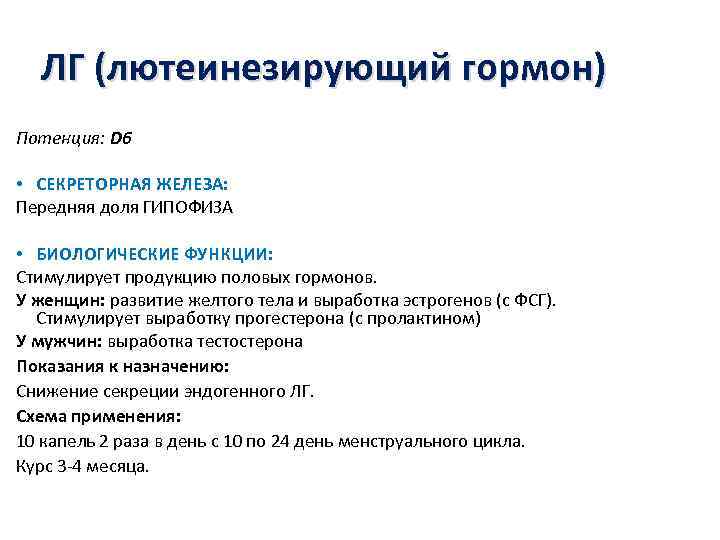 ЛГ (лютеинезирующий гормон)

Потенция: D6

• СЕКРЕТОРНАЯ ЖЕЛЕЗА:
Передняя доля ГИПОФИЗА

• БИОЛОГИЧЕСКИЕ ФУНКЦИИ:
Стимулирует продукцию половых гормонов.
У женщин: развитие желтого тела и выработка эстрогенов (с ФСГ). Стимулирует выработку прогестерона (с пролактином)
У мужчин: выработка тестостерона
Показания к назначению:
Снижение секреции эндогенного ЛГ.
Схема применения:
10 капель 2 раза в день с 10 по 24 день менструального цикла.
Курс 3-4 месяца.